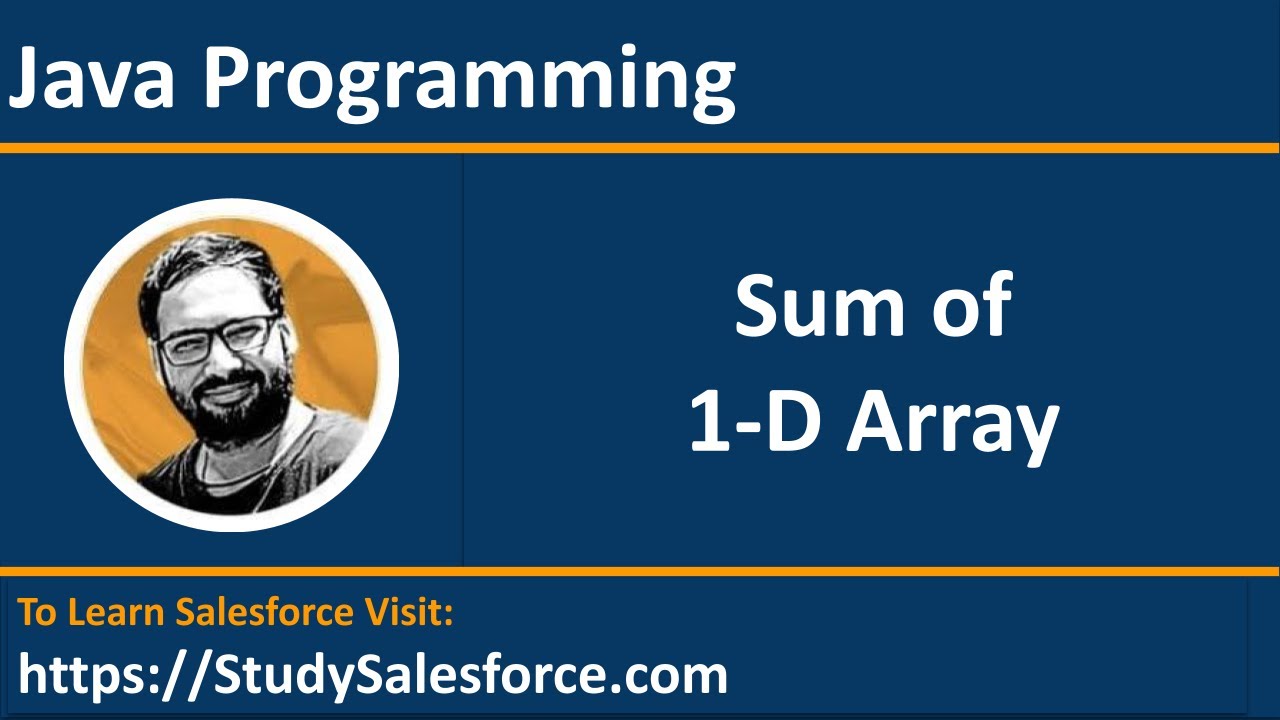 Java Programming

Sum of
1-D Array

To Learn Salesforce Visit:
https://StudySalesforce.com